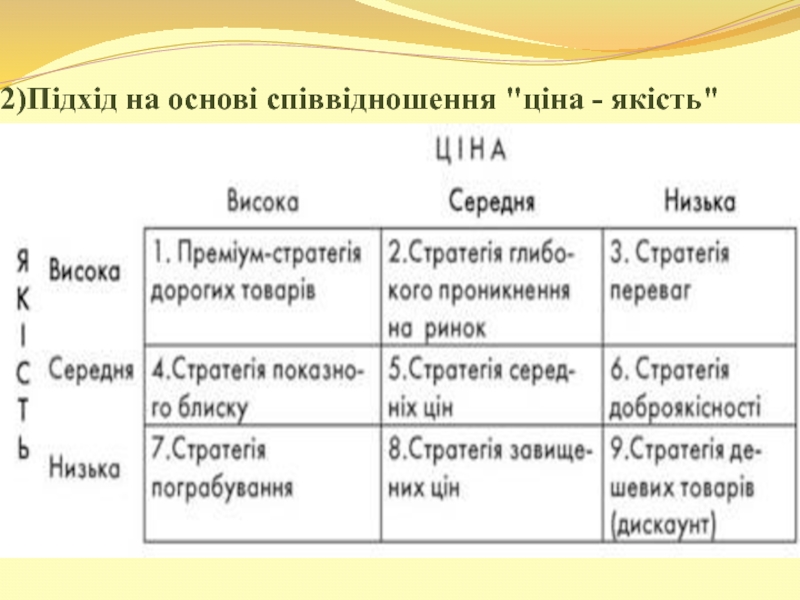 2)Підхід на основі співвідношення "ціна - якість"

ЦІНА

| ЯКІСТЬ | Висока | Середня | Низька |
|---|---|---|---|
| Висока | 1. Преміум-стратегія дорогих товарів | 2.Стратегія глибокого проникнення на ринок | 3. Стратегія переваг |
| Середня | 4.Стратегія показного блиску | 5.Стратегія середніх цін | 6. Стратегія доброякісності |
| Низька | 7.Стратегія пограбування | 8.Стратегія завищених цін | 9.Стратегія дешевих товарів (дискаунт) |